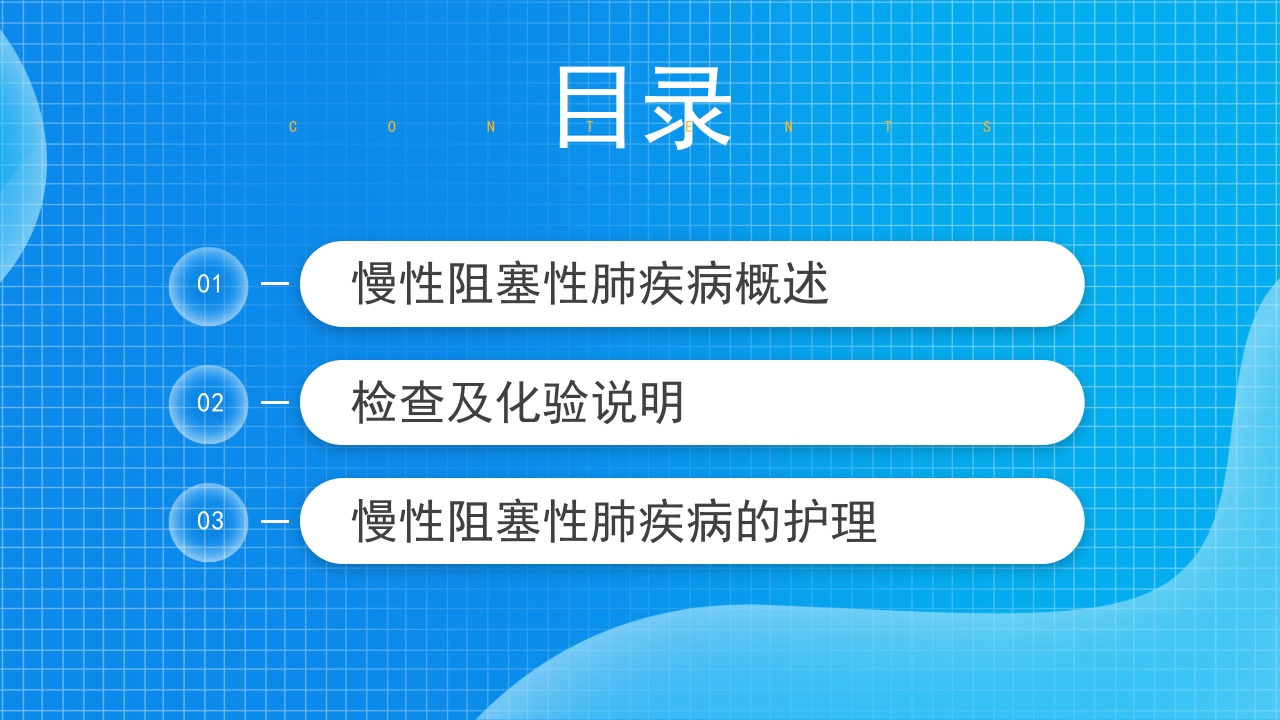 目录
C O N T E N T S

01 慢性阻塞性肺疾病概述

02 检查及化验说明

03 慢性阻塞性肺疾病的护理